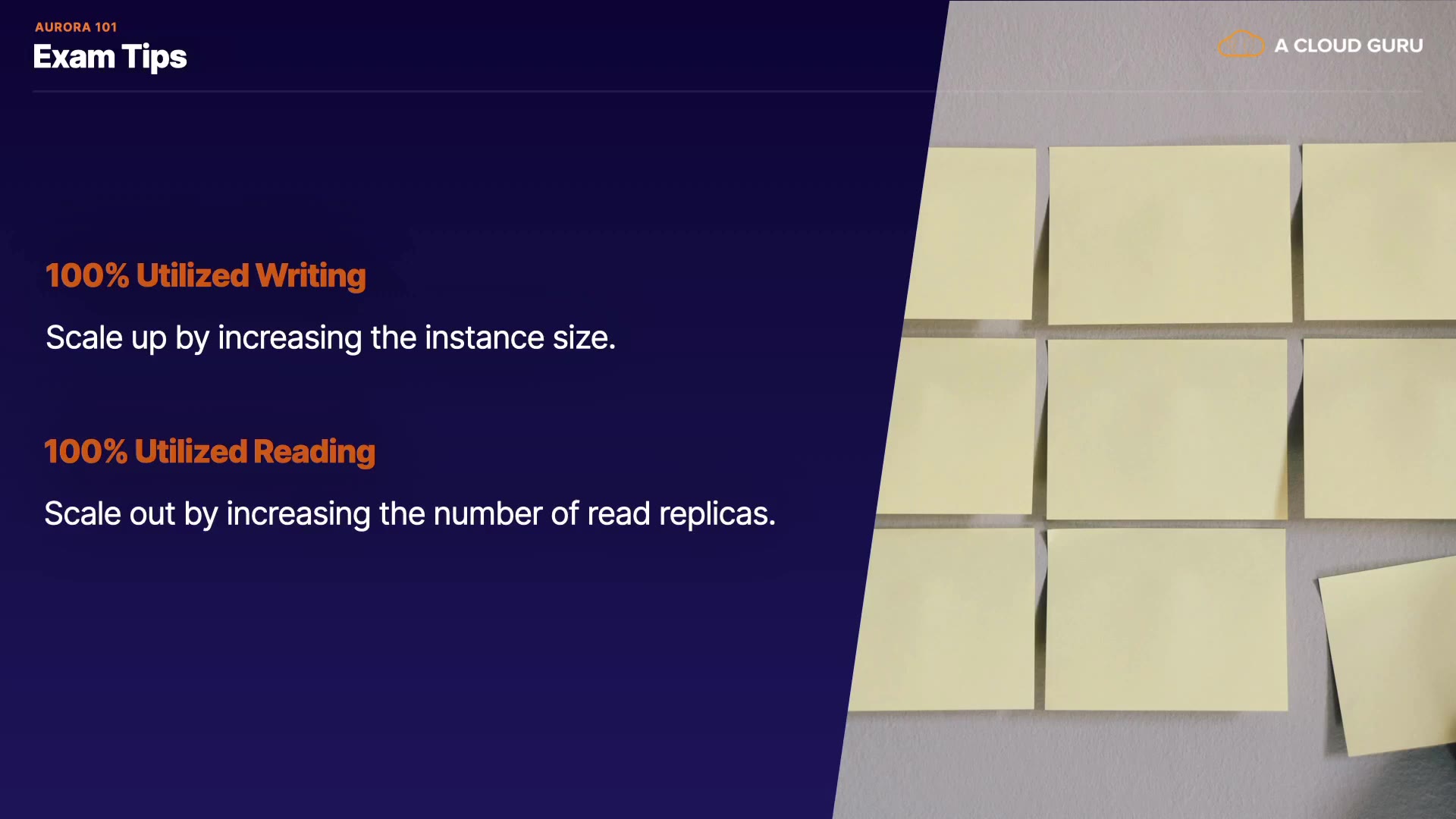 AURORA 101
Exam Tips

A CLOUD GURU

100% Utilized Writing

Scale up by increasing the instance size.

100% Utilized Reading

Scale out by increasing the number of read replicas.